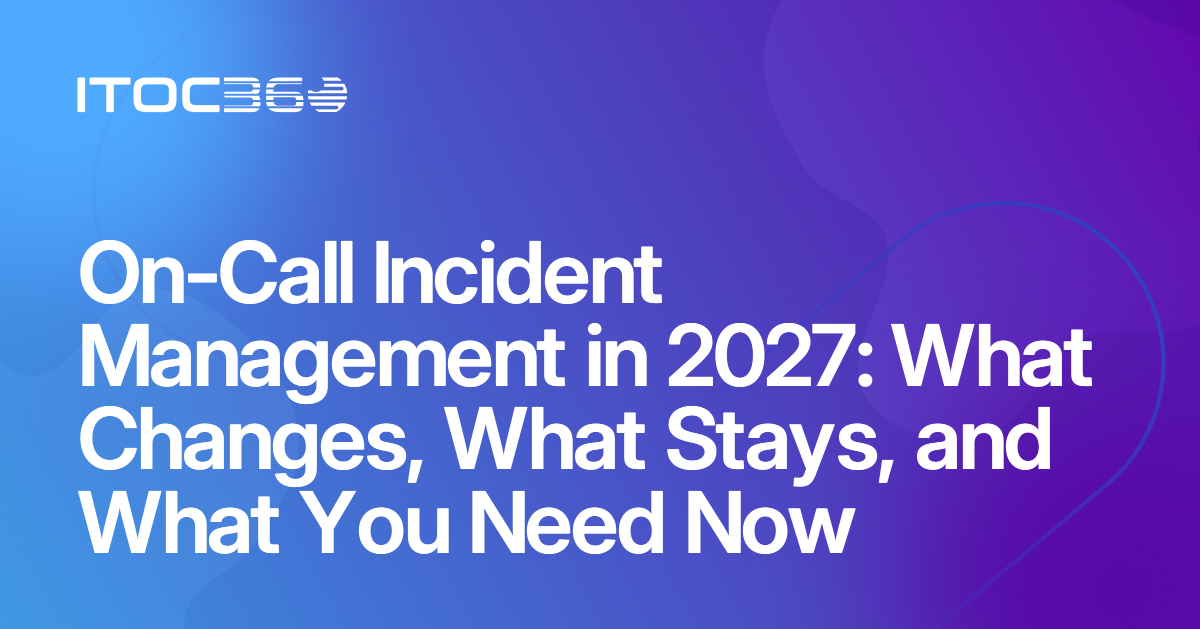 ITOC360

On-Call Incident Management in 2027: What Changes, What Stays, and What You Need Now